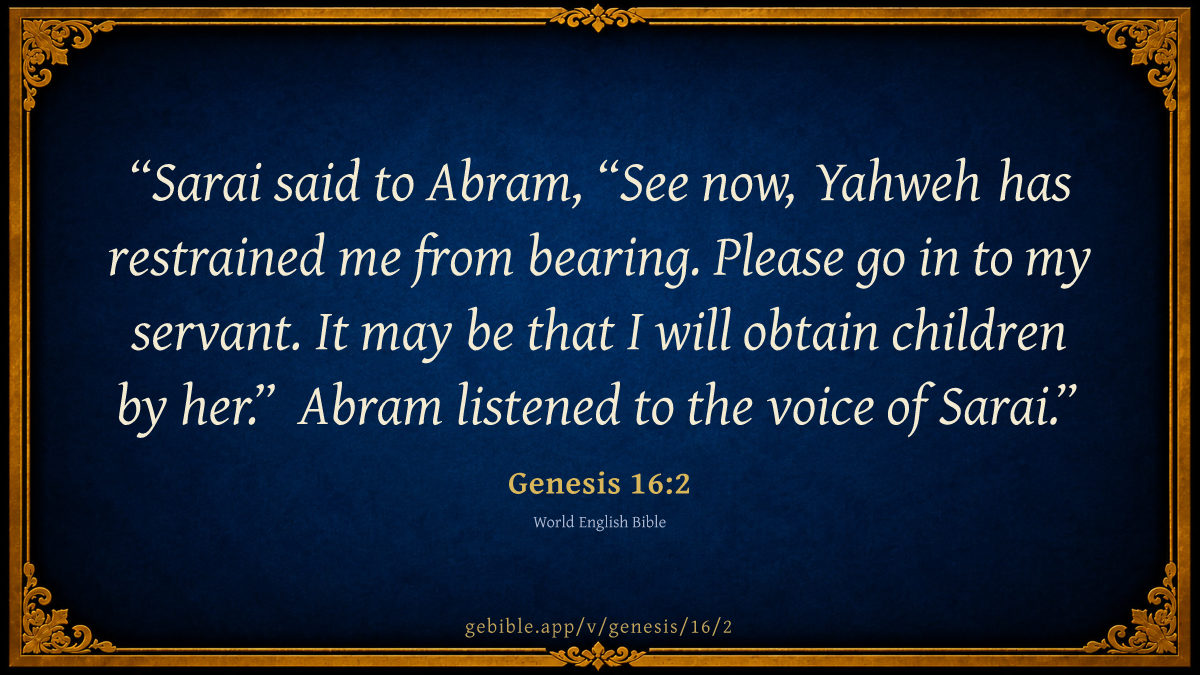 “Sarai said to Abram, “See now, Yahweh has restrained me from bearing. Please go in to my servant. It may be that I will obtain children by her.” Abram listened to the voice of Sarai.”

Genesis 16:2

World English Bible

gebible.app/v/genesis/16/2